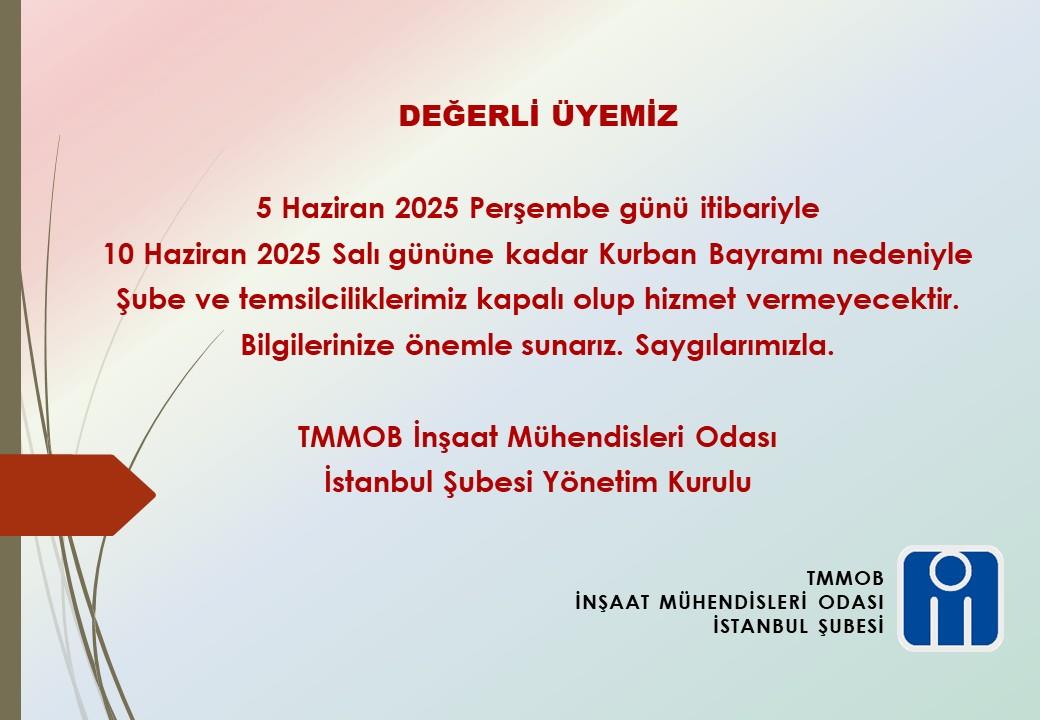 DEĞERLİ ÜYEMİZ

5 Haziran 2025 Perşembe günü itibariyle
10 Haziran 2025 Salı gününe kadar Kurban Bayramı nedeniyle
Şube ve temsilciliklerimiz kapalı olup hizmet vermeyecektir.
Bilgilerinize önemle sunarız. Saygılarımızla.

TMMOB İnşaat Mühendisleri Odası
İstanbul Şubesi Yönetim Kurulu

TMMOB
İNŞAAT MÜHENDİSLERİ ODASI
İSTANBUL ŞUBESİ